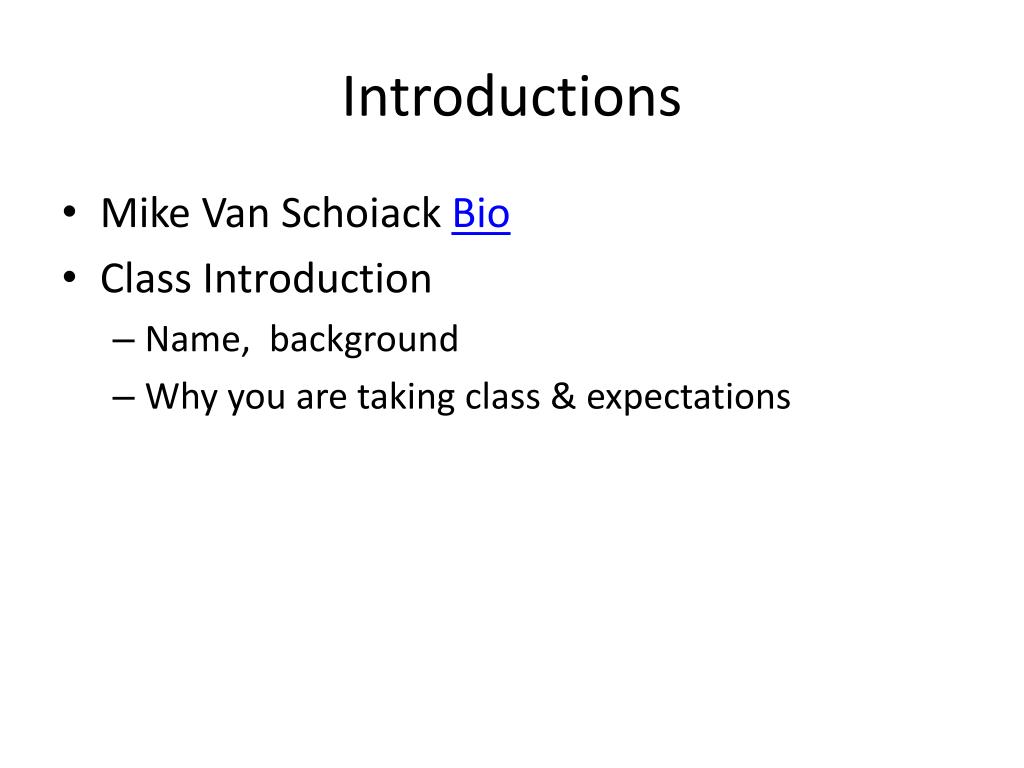 Introductions

• Mike Van Schoiack Bio
• Class Introduction
– Name, background
– Why you are taking class & expectations